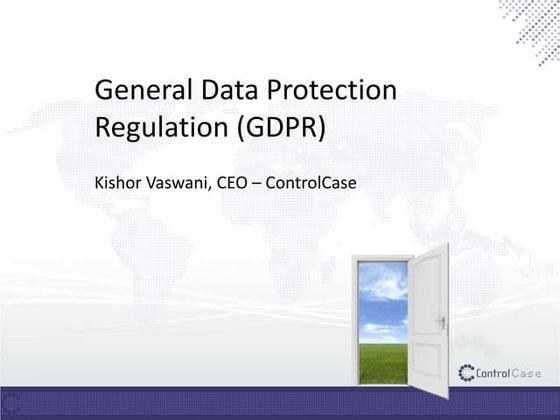 General Data Protection Regulation (GDPR)

Kishor Vaswani, CEO – ControlCase

ControlCase